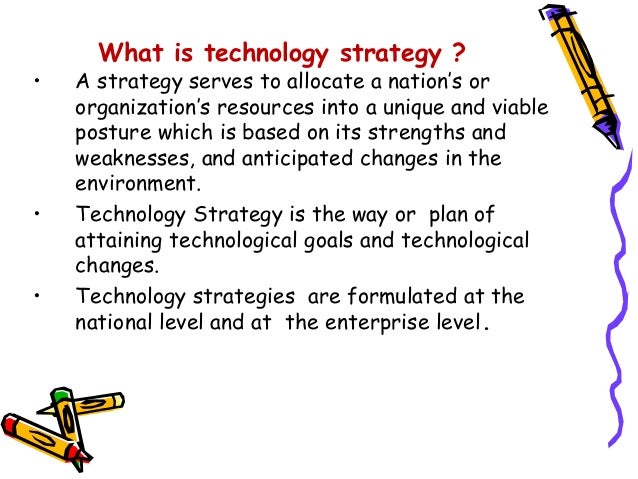 What is technology strategy ?

• A strategy serves to allocate a nation's or organization's resources into a unique and viable posture which is based on its strengths and weaknesses, and anticipated changes in the environment.

• Technology Strategy is the way or plan of attaining technological goals and technological changes.

• Technology strategies are formulated at the national level and at the enterprise level.